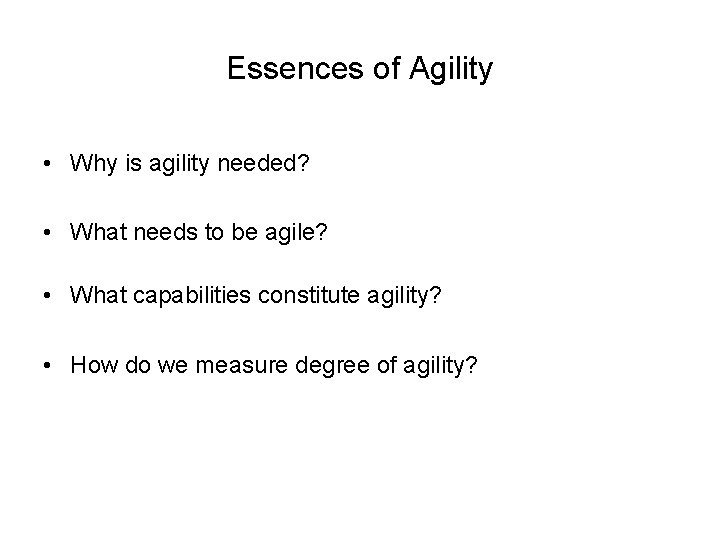 Essences of Agility

• Why is agility needed?

• What needs to be agile?

• What capabilities constitute agility?

• How do we measure degree of agility?